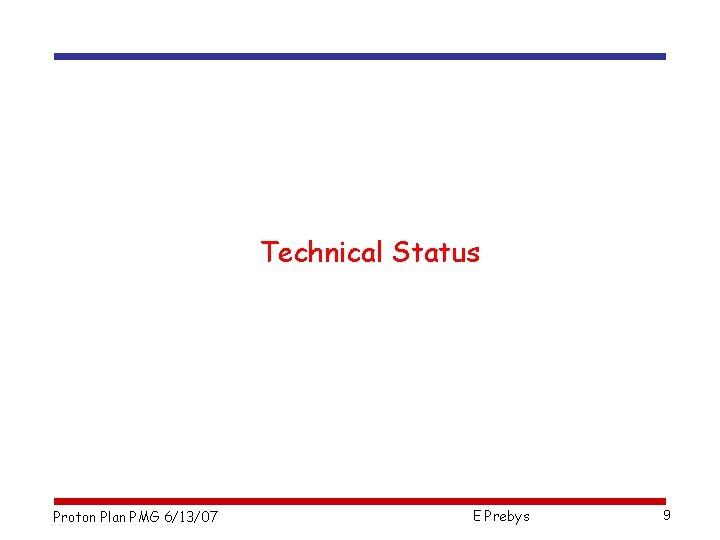 Technical Status

Proton Plan PMG 6/13/07

E Prebys

9